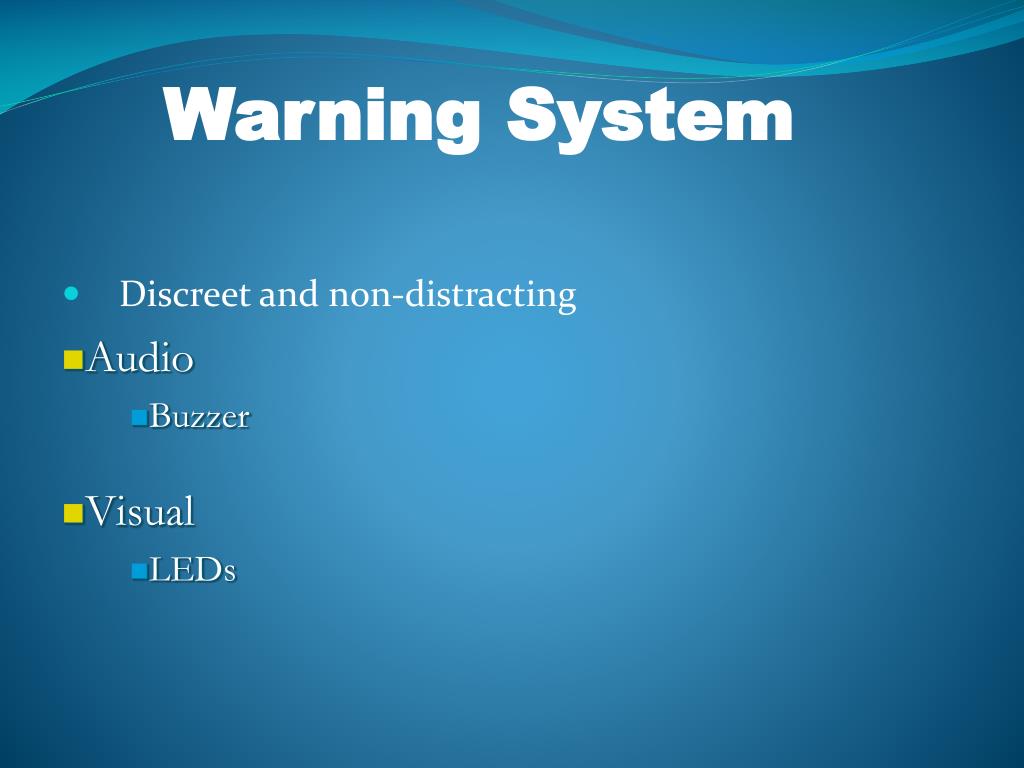 Warning System

Discreet and non-distracting

Audio

Buzzer

Visual

LEDs